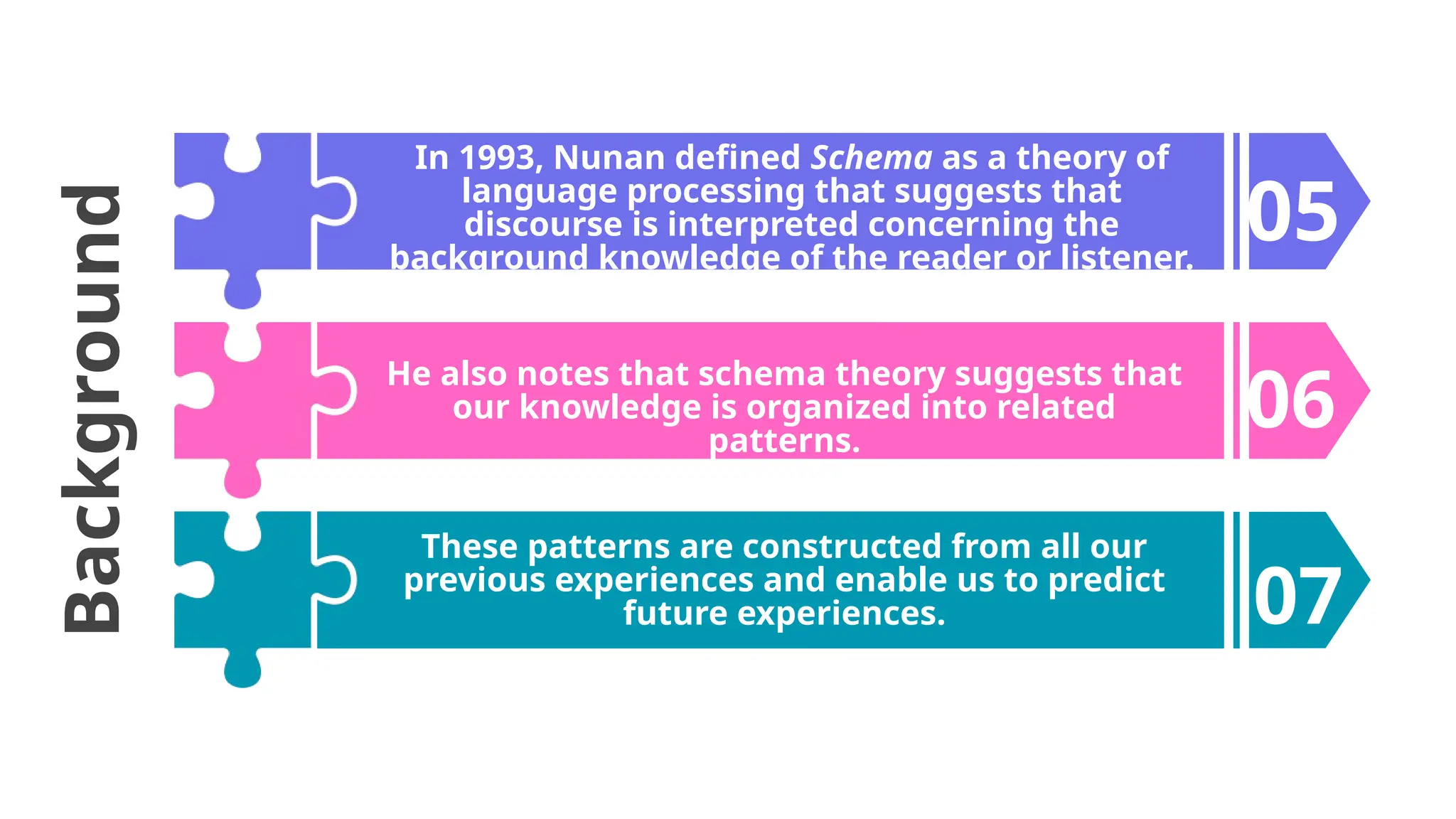 Background

In 1993, Nunan defined Schema as a theory of language processing that suggests that discourse is interpreted concerning the background knowledge of the reader or listener.

05

He also notes that schema theory suggests that our knowledge is organized into related patterns.

06

These patterns are constructed from all our previous experiences and enable us to predict future experiences.

07